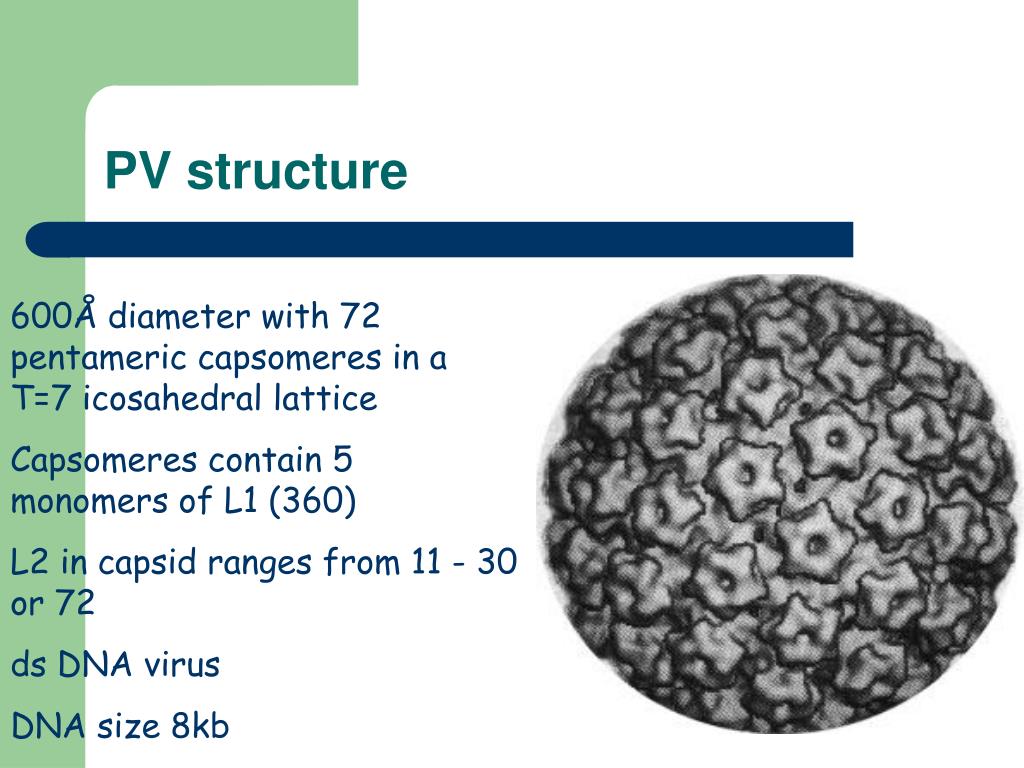 PV structure

600Å diameter with 72 pentameric capsomeres in a T=7 icosahedral lattice

Capsomeres contain 5 monomers of L1 (360)

L2 in capsid ranges from 11 - 30 or 72

ds DNA virus

DNA size 8kb